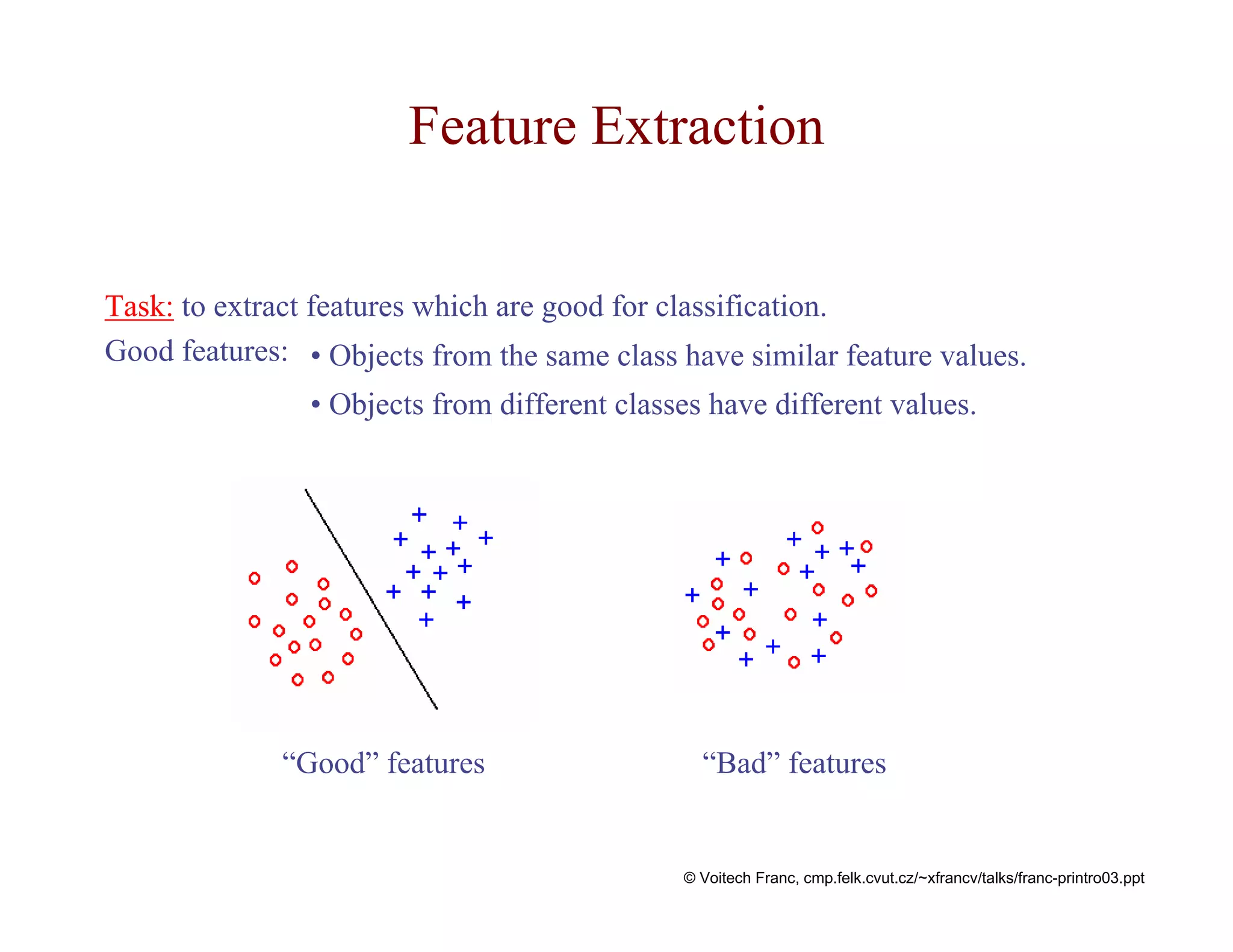 Feature Extraction

Task: to extract features which are good for classification.

Good features:
• Objects from the same class have similar feature values.
• Objects from different classes have different values.

“Good” features

“Bad” features

© Voitech Franc, cmp.felk.cvut.cz/~xfrancv/talks/franc-printro03.ppt